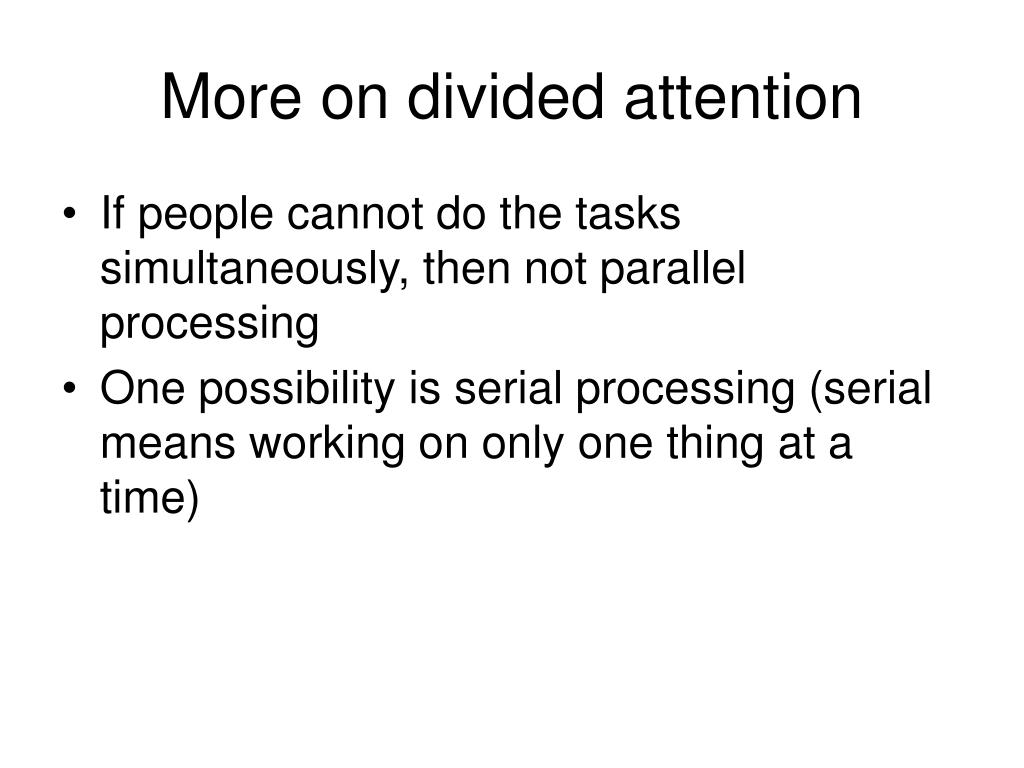 More on divided attention

• If people cannot do the tasks simultaneously, then not parallel processing
• One possibility is serial processing (serial means working on only one thing at a time)